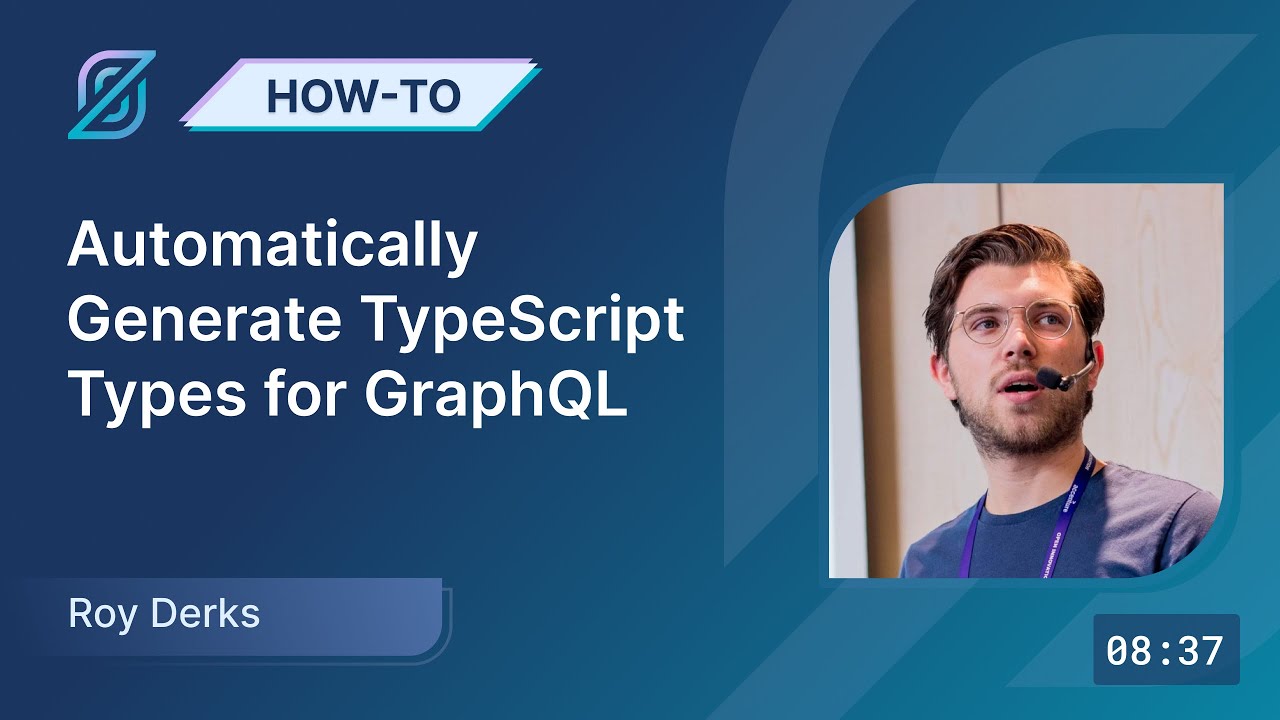 HOW-TO

Automatically Generate TypeScript Types for GraphQL

Roy Derks

08:37